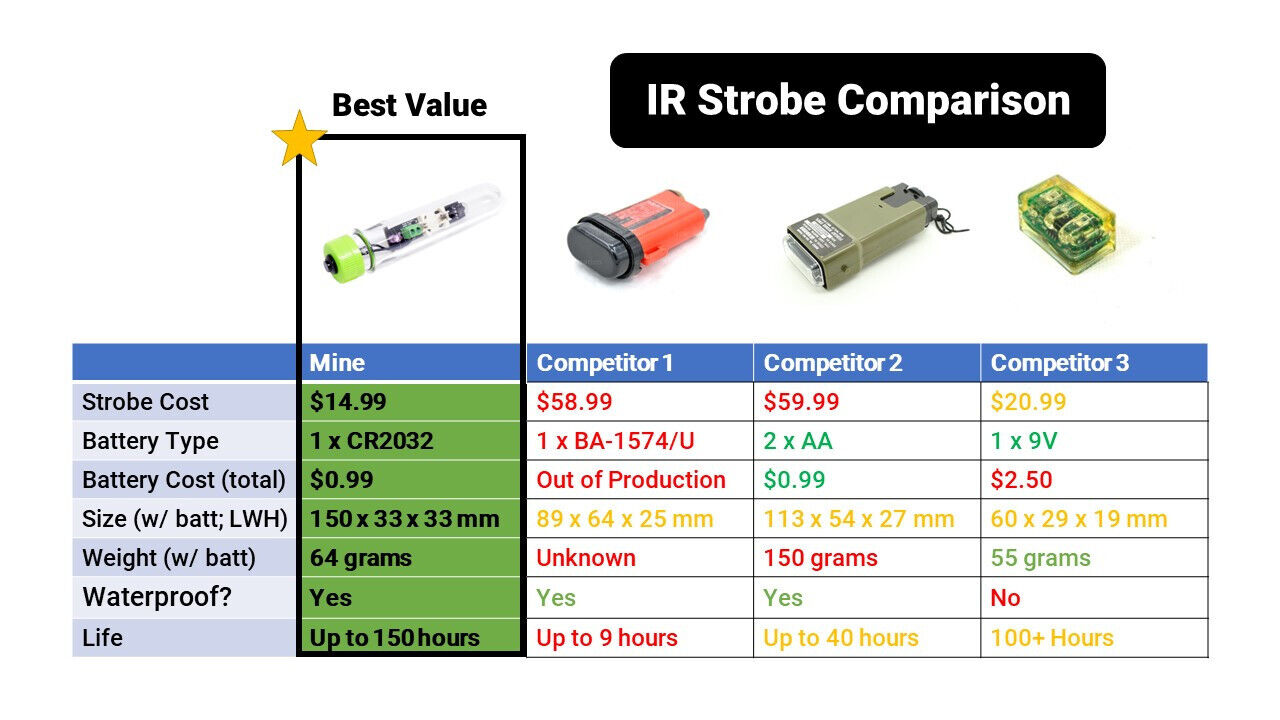 Best Value

IR Strobe Comparison

| | Mine | Competitor 1 | Competitor 2 | Competitor 3 |
|---|---|---|---|---|
| Strobe Cost | $14.99 | $58.99 | $59.99 | $20.99 |
| Battery Type | 1 x CR2032 | 1 x BA-1574/U | 2 x AA | 1 x 9V |
| Battery Cost (total) | $0.99 | Out of Production | $0.99 | $2.50 |
| Size (w/ batt; LWH) | 150 x 33 x 33 mm | 89 x 64 x 25 mm | 113 x 54 x 27 mm | 60 x 29 x 19 mm |
| Weight (w/ batt) | 64 grams | Unknown | 150 grams | 55 grams |
| Waterproof? | Yes | Yes | Yes | No |
| Life | Up to 150 hours | Up to 9 hours | Up to 40 hours | 100+ Hours |